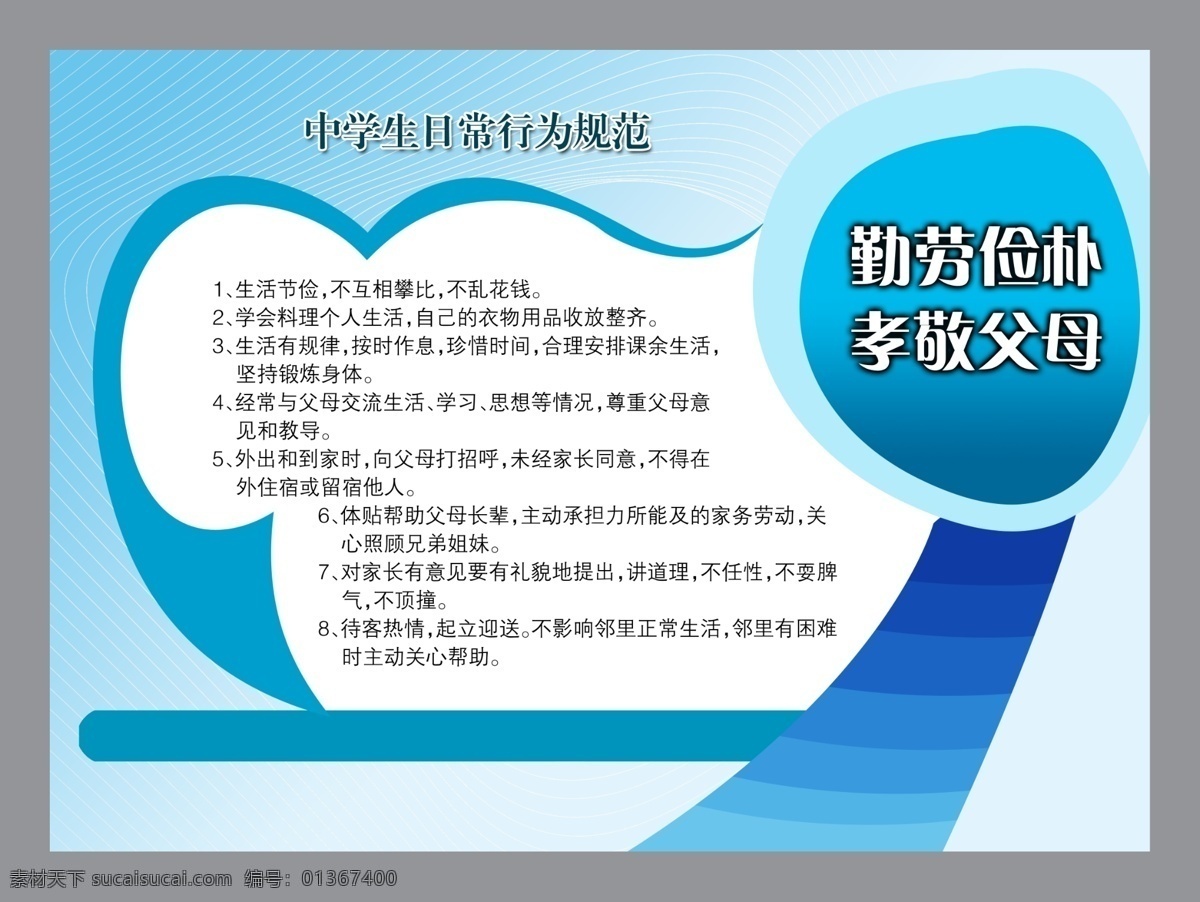 中学生日常行为规范

勤劳俭朴
孝敬父母

1、生活节俭，不互相攀比，不乱花钱。
2、学会料理个人生活，自己的衣物用品收放整齐。
3、生活有规律，按时作息，珍惜时间，合理安排课余生活，坚持锻炼身体。
4、经常与父母交流生活、学习、思想等情况，尊重父母意见和教导。
5、外出和到家时，向父母打招呼，未经家长同意，不得在外住宿或留宿他人。
6、体贴帮助父母长辈，主动承担力所能及的家务劳动，关心照顾兄弟姐妹。
7、对家长有意见要有礼貌地提出，讲道理，不任性，不耍脾气，不顶撞。
8、待客热情，起立迎送。不影响邻里正常生活，邻里有困难时主动关心帮助。

素材天下 sucaisucai.com 编号：01367400